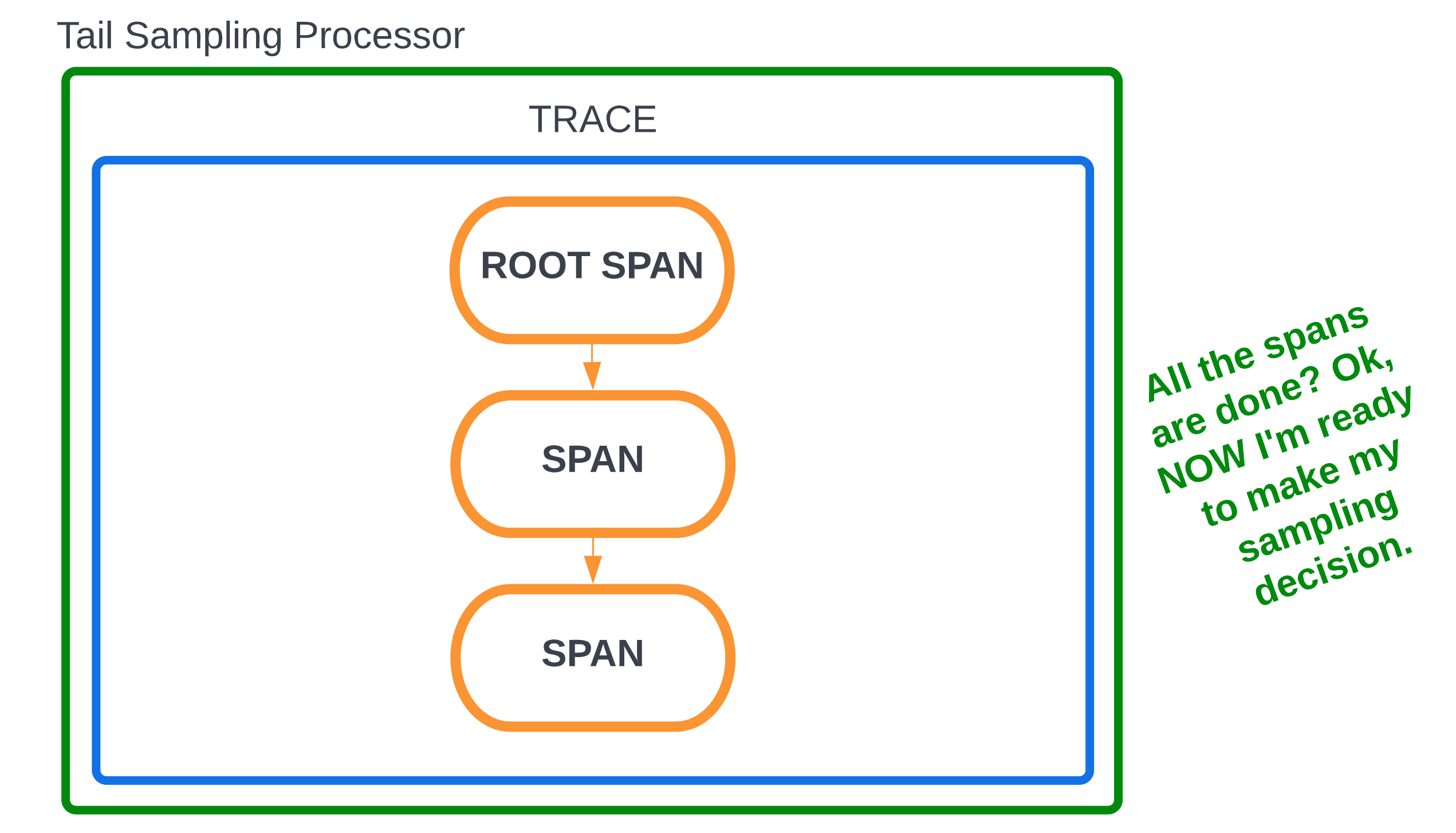 Tail Sampling Processor

TRACE

ROOT SPAN

SPAN

SPAN

All the spans are done? Ok, NOW I'm ready to make my sampling decision.